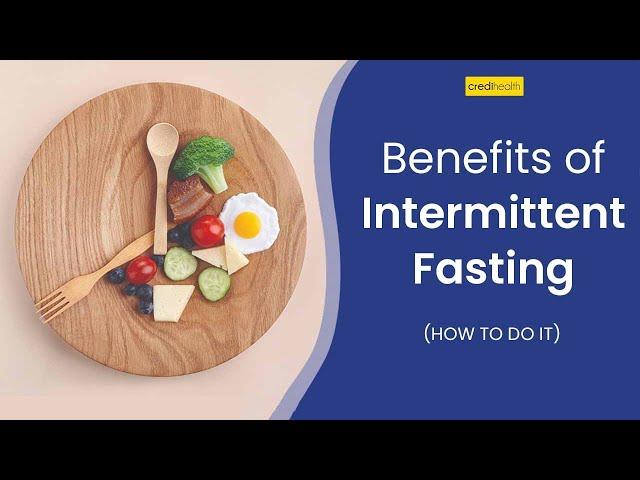 credihealth

Benefits of Intermittent Fasting

(HOW TO DO IT)